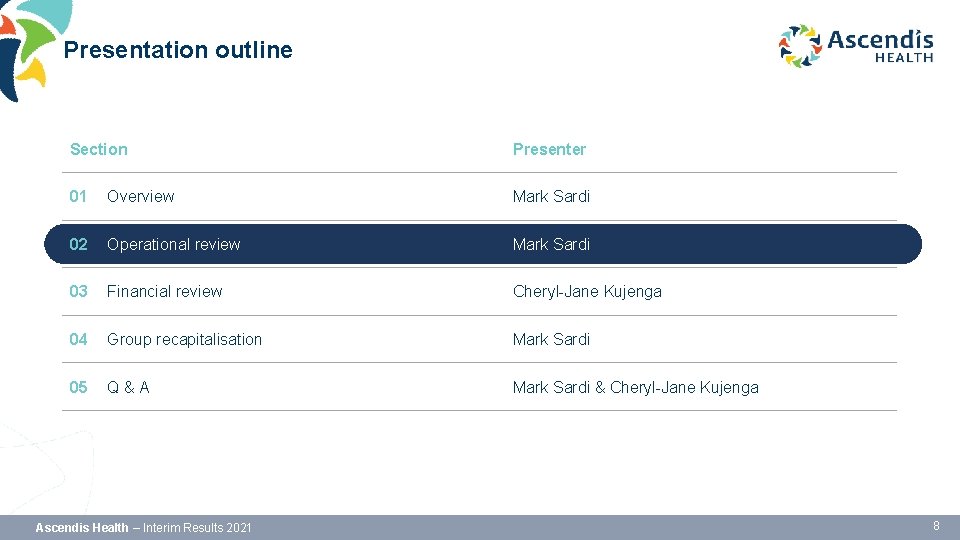 Presentation outline

Ascendis HEALTH

| Section | | Presenter |
|---|---|---|
| 01 | Overview | Mark Sardi |
| 02 | Operational review | Mark Sardi |
| 03 | Financial review | Cheryl-Jane Kujenga |
| 04 | Group recapitalisation | Mark Sardi |
| 05 | Q & A | Mark Sardi & Cheryl-Jane Kujenga |

Ascendis Health – Interim Results 2021

8